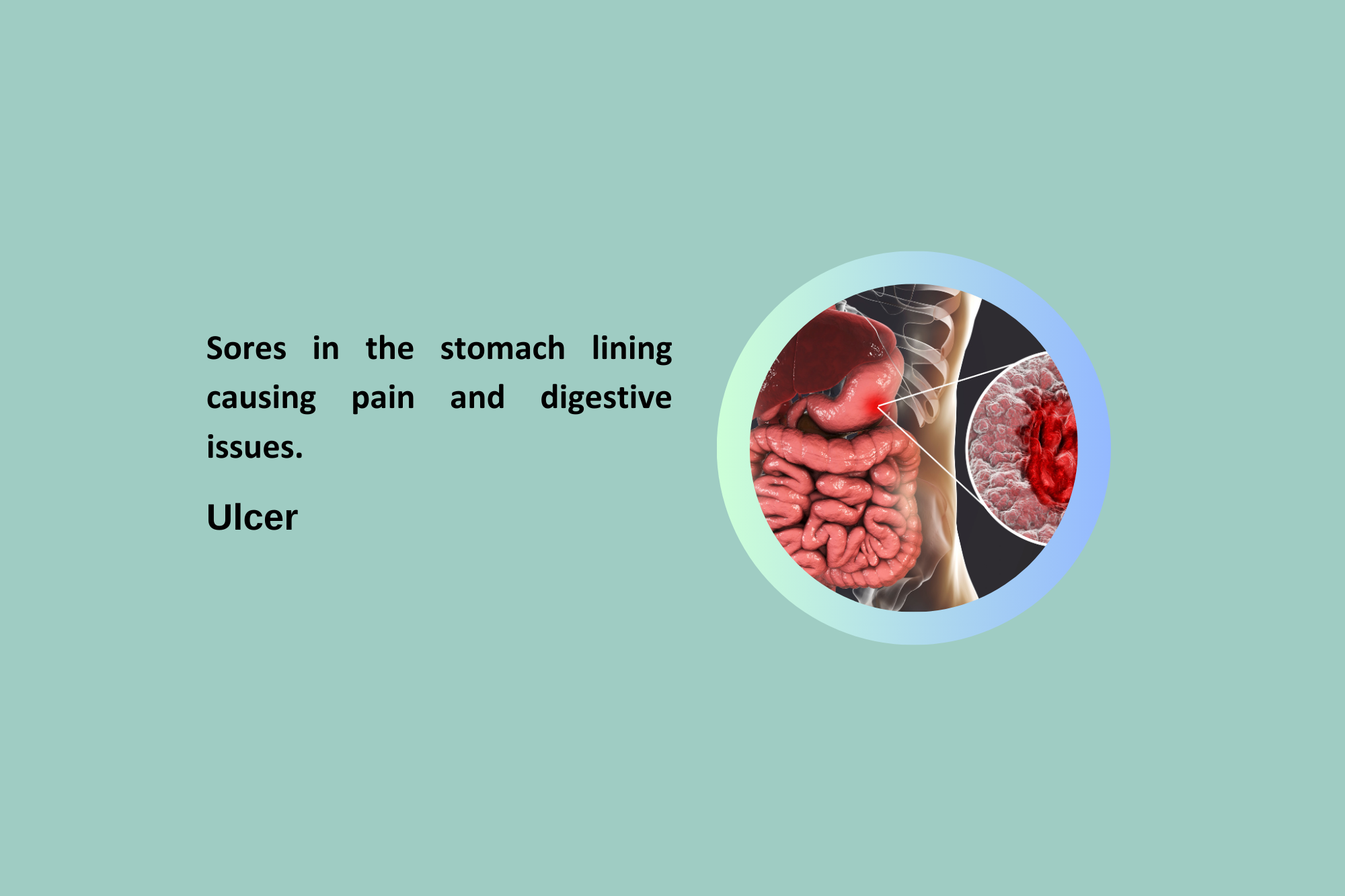 Sores in the stomach lining causing pain and digestive issues.

Ulcer